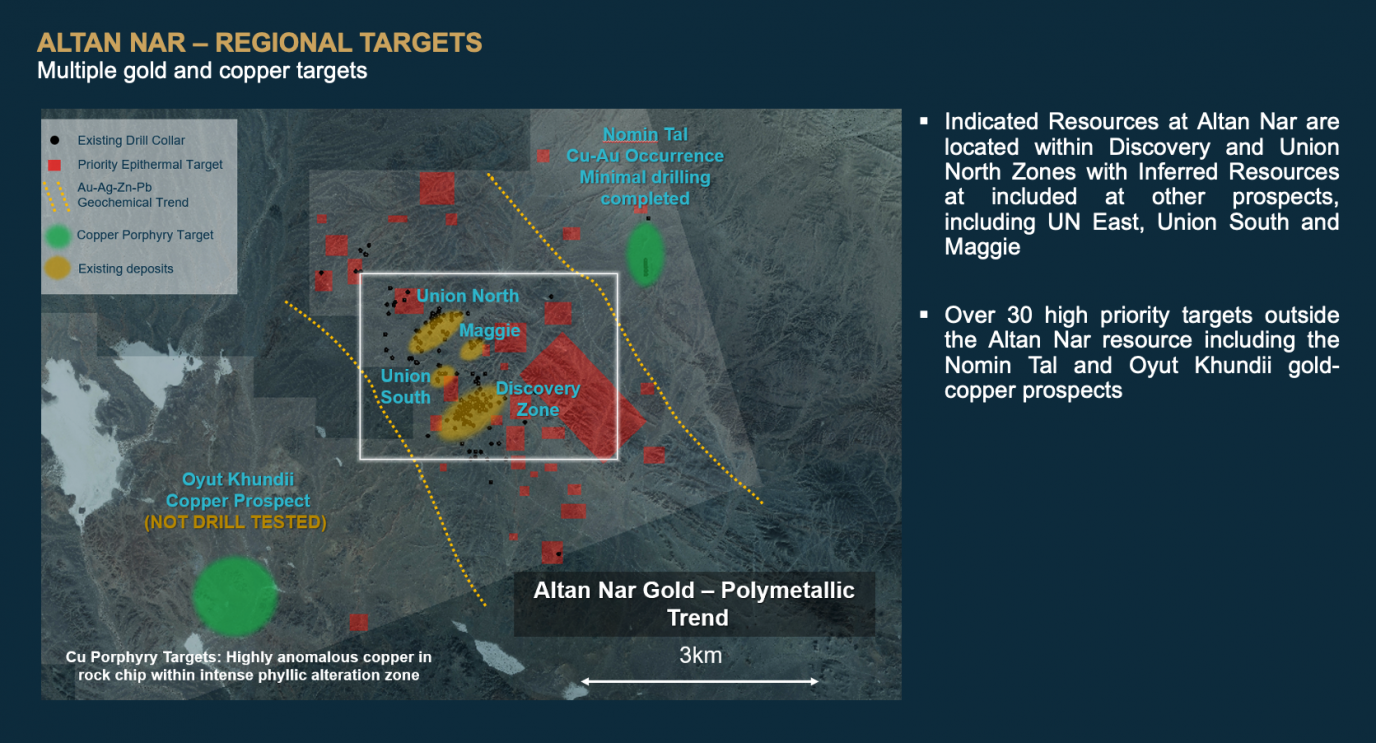 ALTAN NAR – REGIONAL TARGETS
Multiple gold and copper targets

Existing Drill Collar
Priority Epithermal Target
Au-Ag-Zn-Pb Geochemical Trend
Copper Porphyry Target
Existing deposits

Nomin Tal Cu-Au Occurrence Minimal drilling completed

Union North
Maggie
Union South
Discovery Zone

Oyut Khundii Copper Prospect (NOT DRILL TESTED)

Altan Nar Gold – Polymetallic Trend

3km

Cu Porphyry Targets: Highly anomalous copper in rock chip within intense phyllic alteration zone

▪ Indicated Resources at Altan Nar are located within Discovery and Union North Zones with Inferred Resources at included at other prospects, including UN East, Union South and Maggie

▪ Over 30 high priority targets outside the Altan Nar resource including the Nomin Tal and Oyut Khundii gold-copper prospects